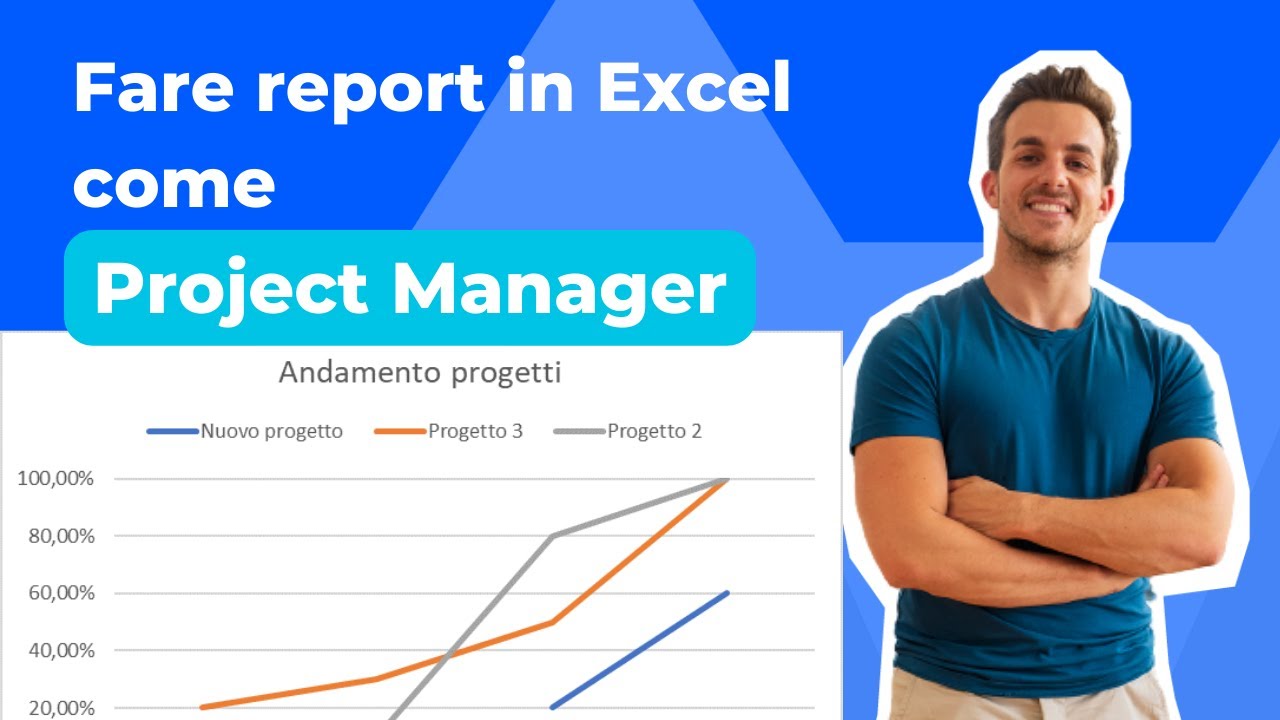 Fare report in Excel come

Project Manager

Andamento progetti

Nuovo progetto
Progetto 3
Progetto 2

100,00%
80,00%
60,00%
40,00%
20,00%